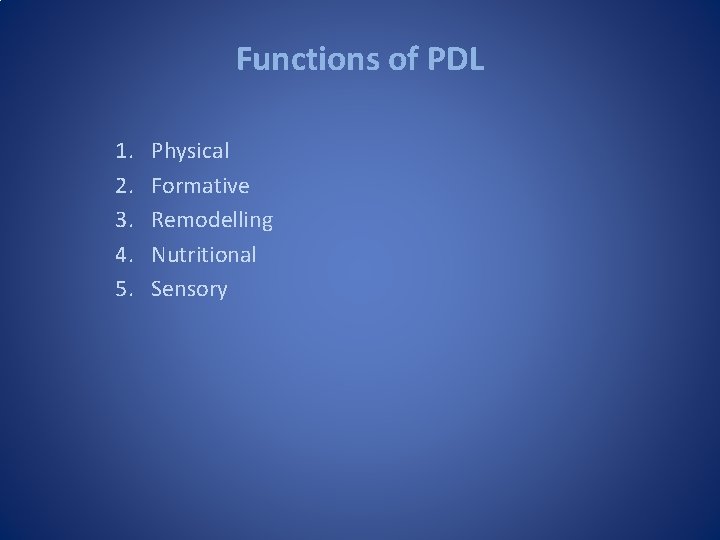 Functions of PDL

1. Physical
2. Formative
3. Remodelling
4. Nutritional
5. Sensory